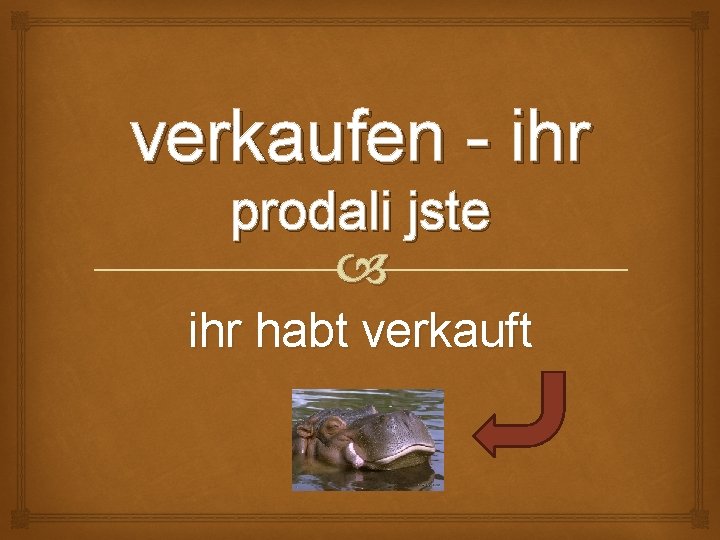 verkaufen - ihr
prodali jste

ihr habt verkauft